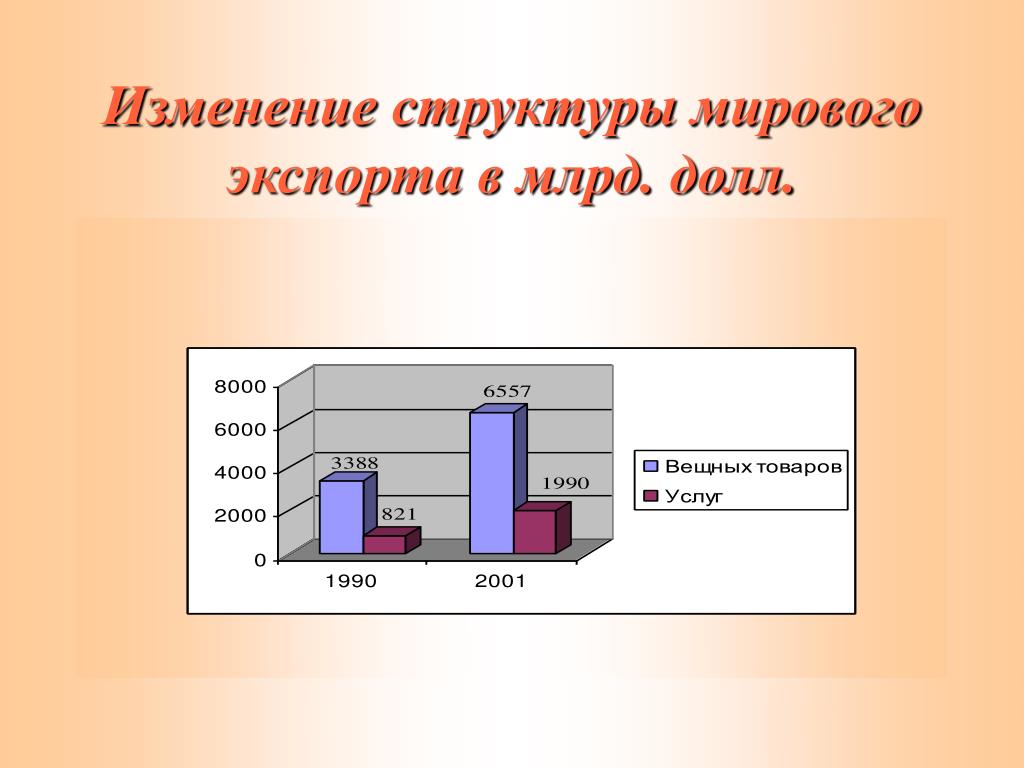 Изменение структуры мирового экспорта в млрд. долл.

8000
6000
4000
2000
0

3388
821
6557
1990

1990
2001

Вещных товаров
Услуг